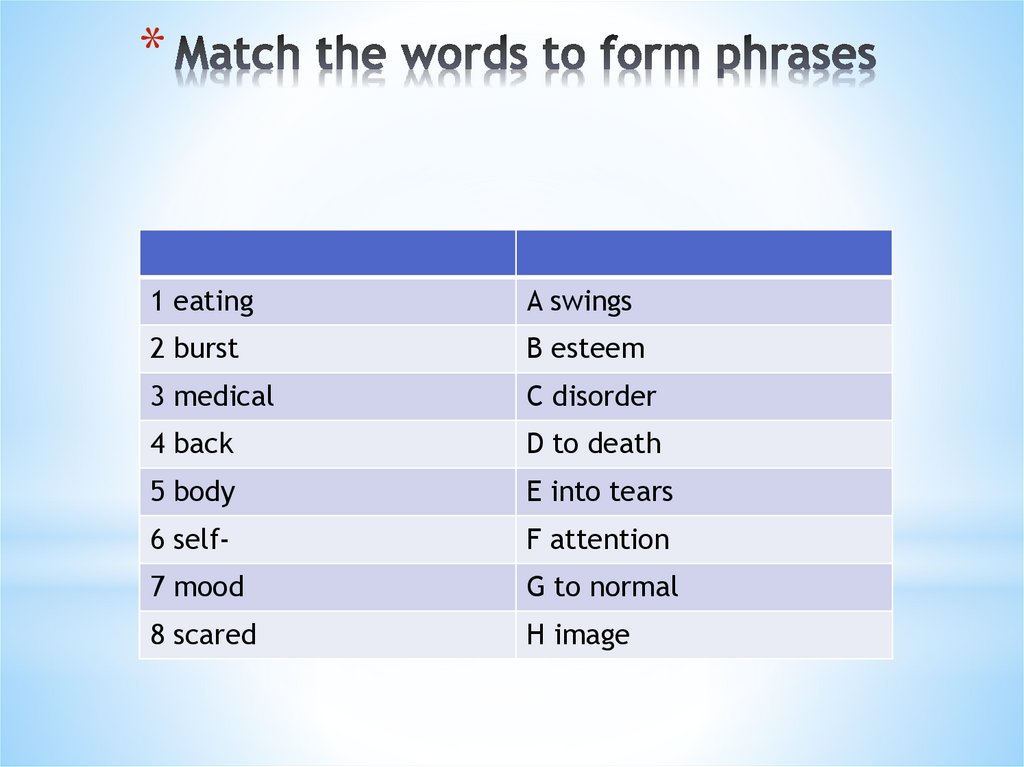 * Match the words to form phrases

| | |
|---|---|
| 1 eating | A swings |
| 2 burst | B esteem |
| 3 medical | C disorder |
| 4 back | D to death |
| 5 body | E into tears |
| 6 self- | F attention |
| 7 mood | G to normal |
| 8 scared | H image |